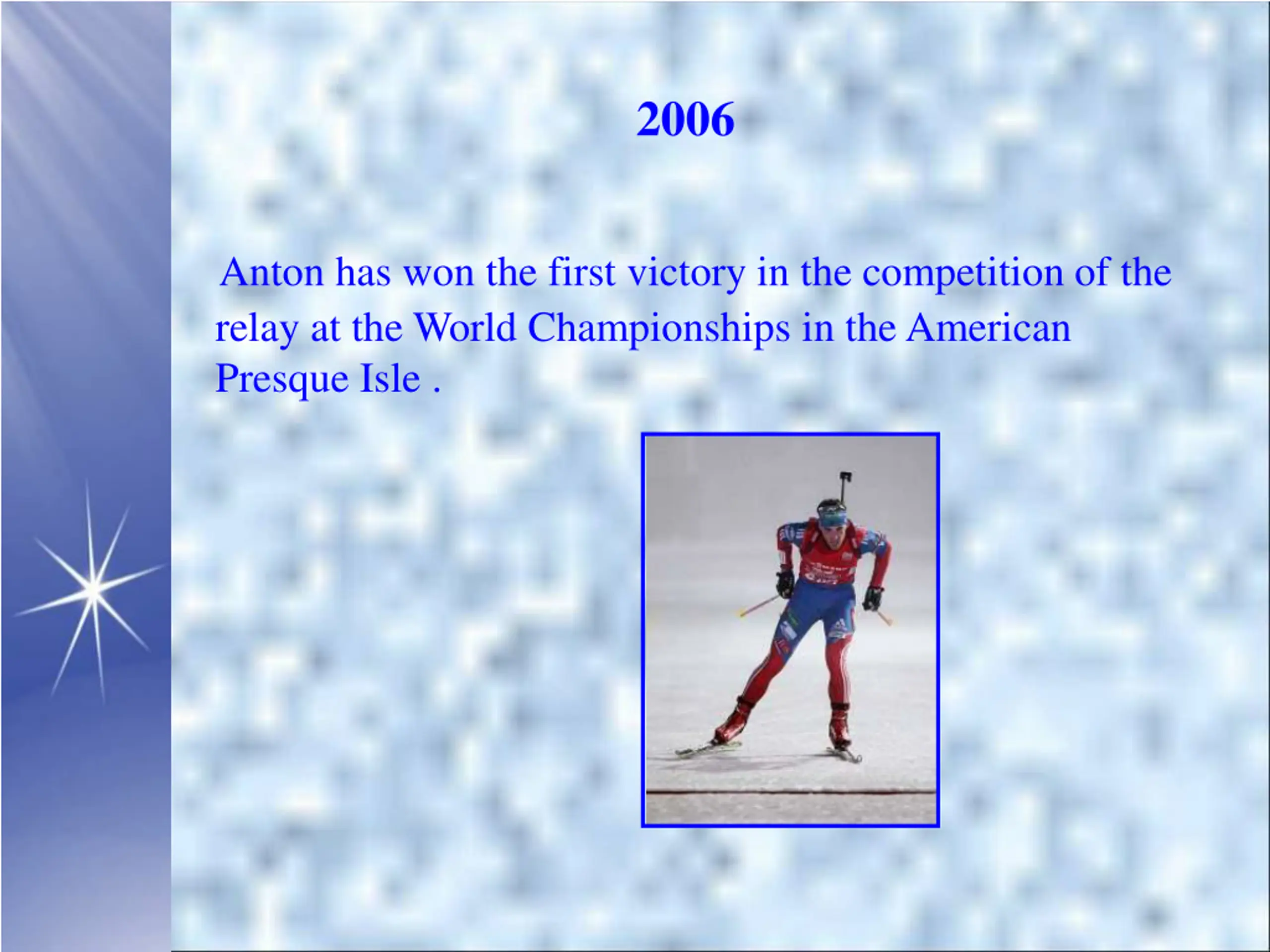 2006

Anton has won the first victory in the competition of the relay at the World Championships in the American Presque Isle .